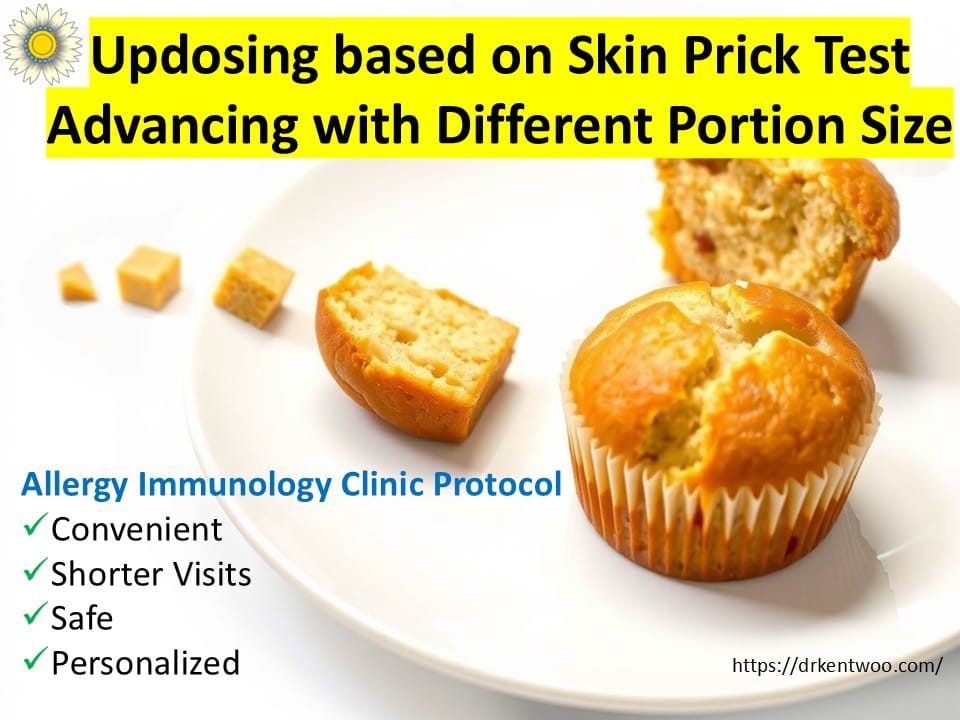 Updosing based on Skin Prick Test
Advancing with Different Portion Size

Allergy Immunology Clinic Protocol
✓Convenient
✓Shorter Visits
✓Safe
✓Personalized

https://drkentwoo.com/